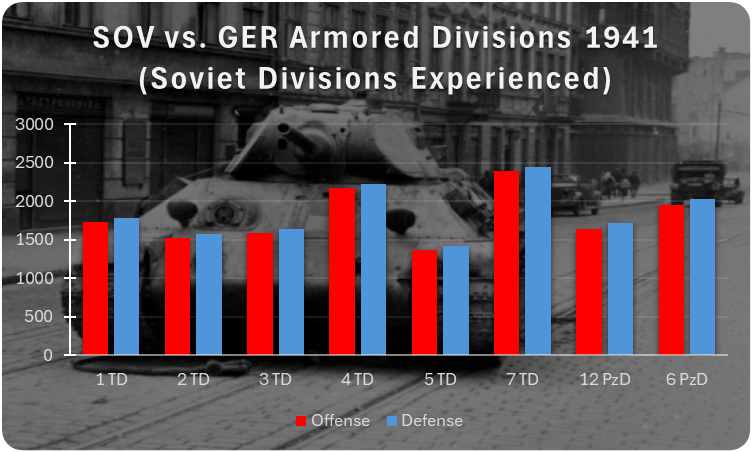 SOV vs. GER Armored Divisions 1941
(Soviet Divisions Experienced)

3000
2500
2000
1500
1000
500
0

1 TD
2 TD
3 TD
4 TD
5 TD
7 TD
12 PzD
6 PzD

Offense Defense